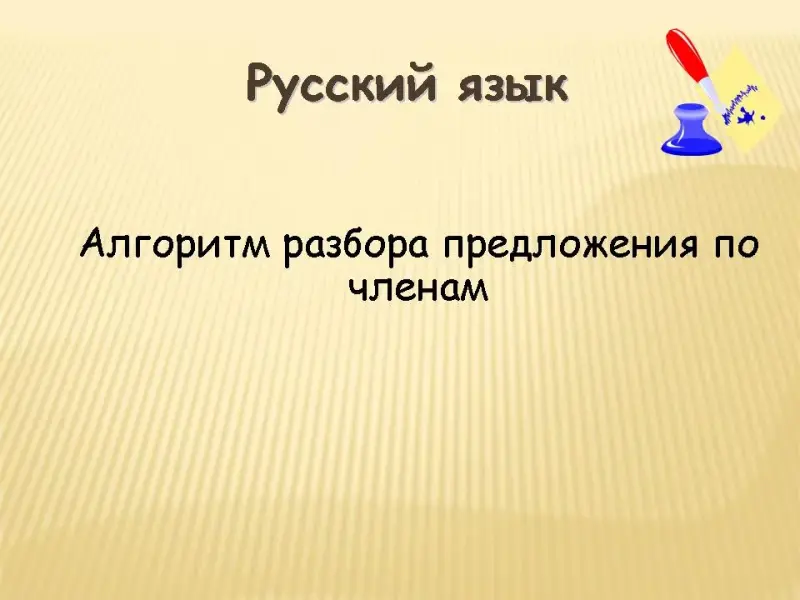 Русский язык

Алгоритм разбора предложения по членам